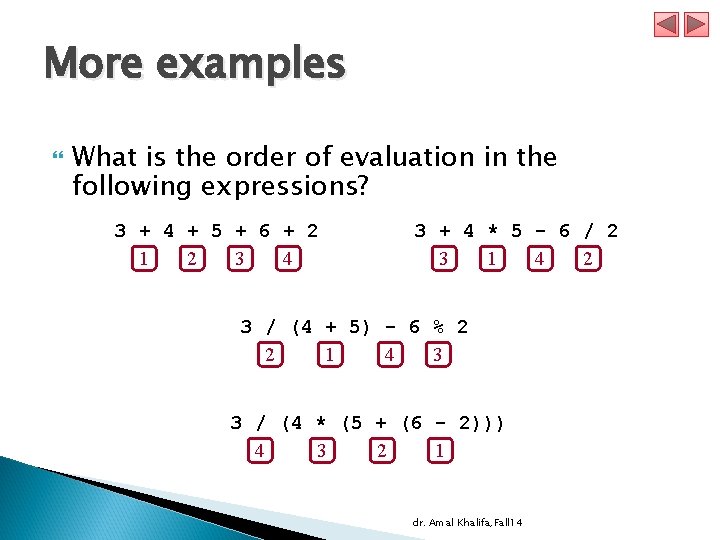 More examples

What is the order of evaluation in the following expressions?

3 + 4 + 5 + 6 + 2
1 2 3 4

3 + 4 * 5 - 6 / 2
3 1 4 2

3 / (4 + 5) - 6 % 2
2 1 4 3

3 / (4 * (5 + (6 - 2)))
4 3 2 1

dr. Amal Khalifa, Fall14